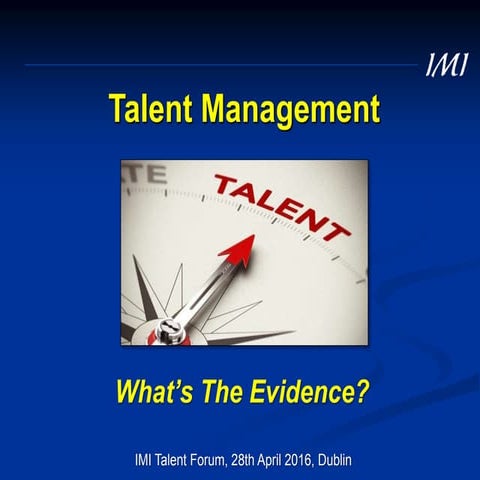 IMI

Talent Management

TE

TALENT

What's The Evidence?

IMI Talent Forum, 28th April 2016, Dublin